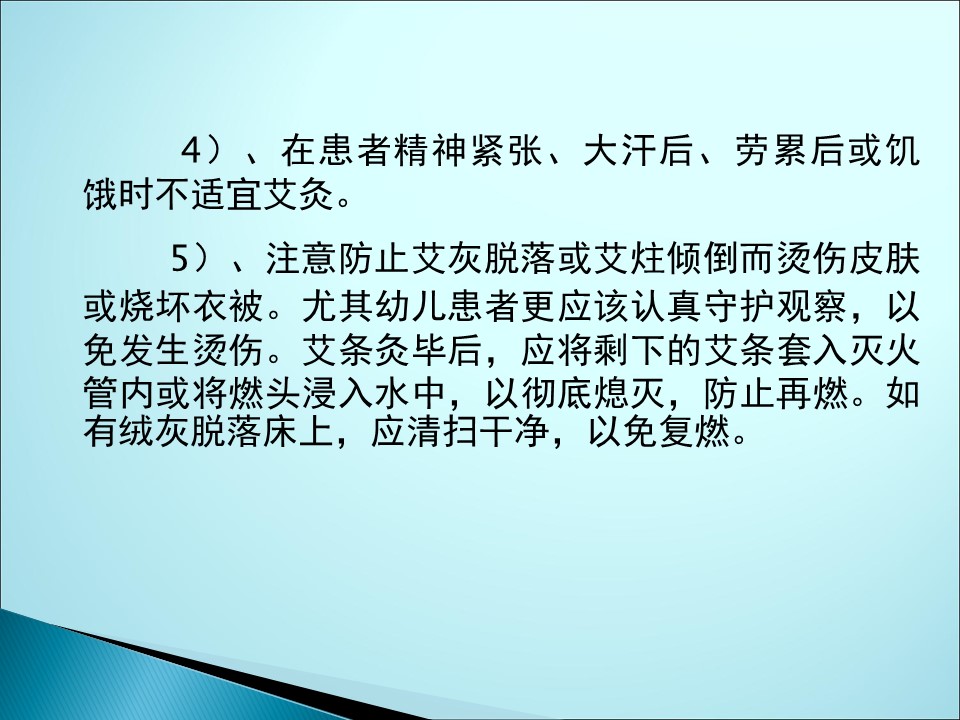 4）、在患者精神紧张、大汗后、劳累后或饥饿时不适宜艾灸。

5）、注意防止艾灰脱落或艾炷倾倒而烫伤皮肤或烧坏衣被。尤其幼儿患者更应该认真守护观察，以免发生烫伤。艾条灸毕后，应将剩下的艾条套入灭火管内或将燃头浸入水中，以彻底熄灭，防止再燃。如有绒灰脱落床上，应清扫干净，以免复燃。